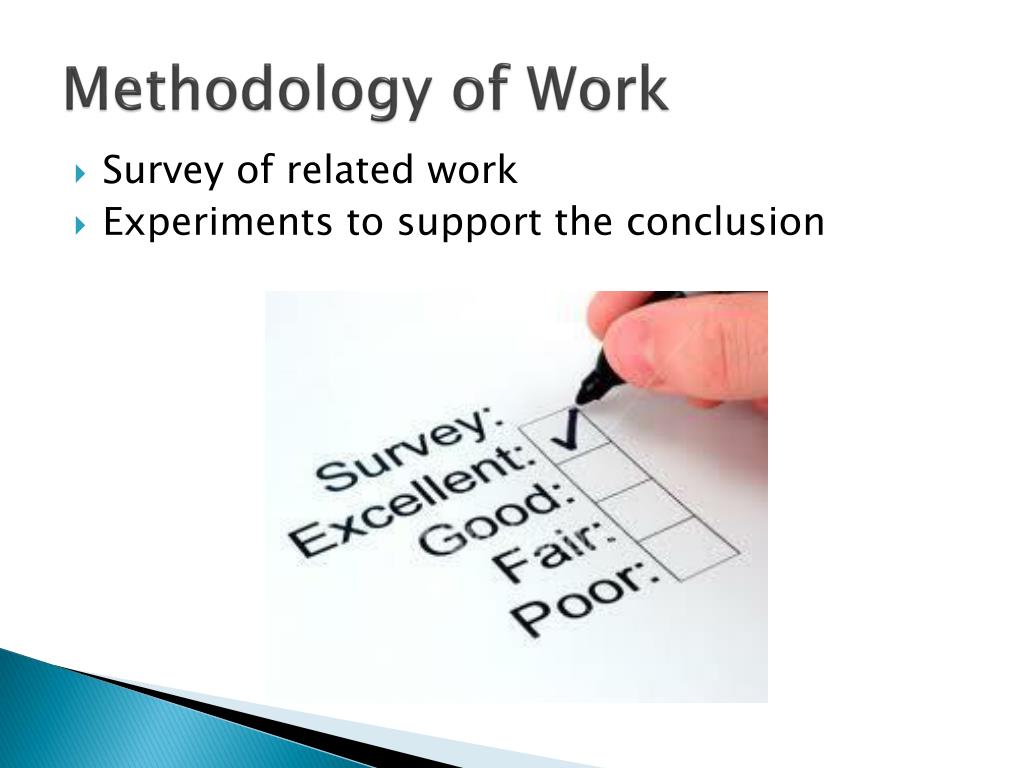 Methodology of Work

Survey of related work
Experiments to support the conclusion

Survey:
Excellent:
Good:
Fair:
Poor: